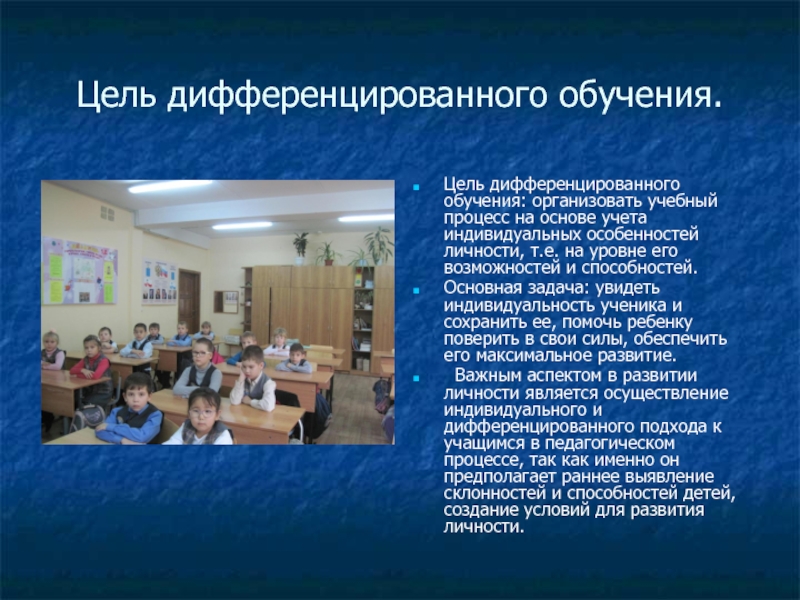 Цель дифференцированного обучения.

- Цель дифференцированного обучения: организовать учебный процесс на основе учета индивидуальных особенностей личности, т.е. на уровне его возможностей и способностей.
- Основная задача: увидеть индивидуальность ученика и сохранить ее, помочь ребенку поверить в свои силы, обеспечить его максимальное развитие.
- Важным аспектом в развитии личности является осуществление индивидуального и дифференцированного подхода к учащимся в педагогическом процессе, так как именно он предполагает раннее выявление склонностей и способностей детей, создание условий для развития личности.